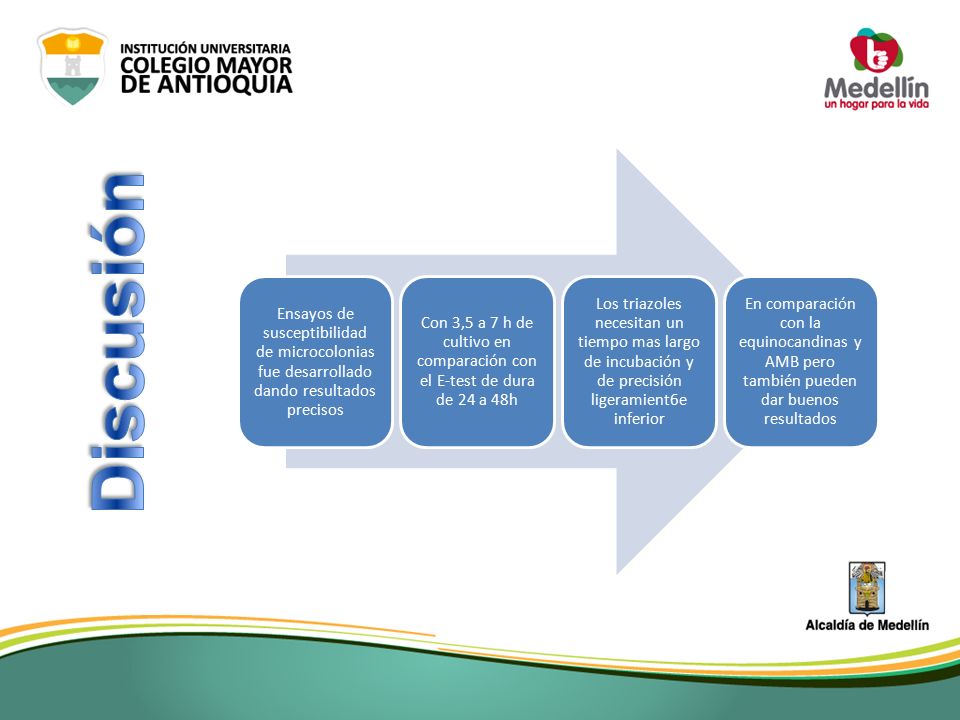 INSTITUCIÓN UNIVERSITARIA
COLEGIO MAYOR
DE ANTIOQUIA

Medellín
un hogar para la vida

Discusión

Ensayos de susceptibilidad de microcolonias fue desarrollado dando resultados precisos

Con 3,5 a 7 h de cultivo en comparación con el E-test de dura de 24 a 48h

Los triazoles necesitan un tiempo mas largo de incubación y de precisión ligeramient6e inferior

En comparación con la equinocandinas y AMB pero también pueden dar buenos resultados

Alcaldía de Medellín